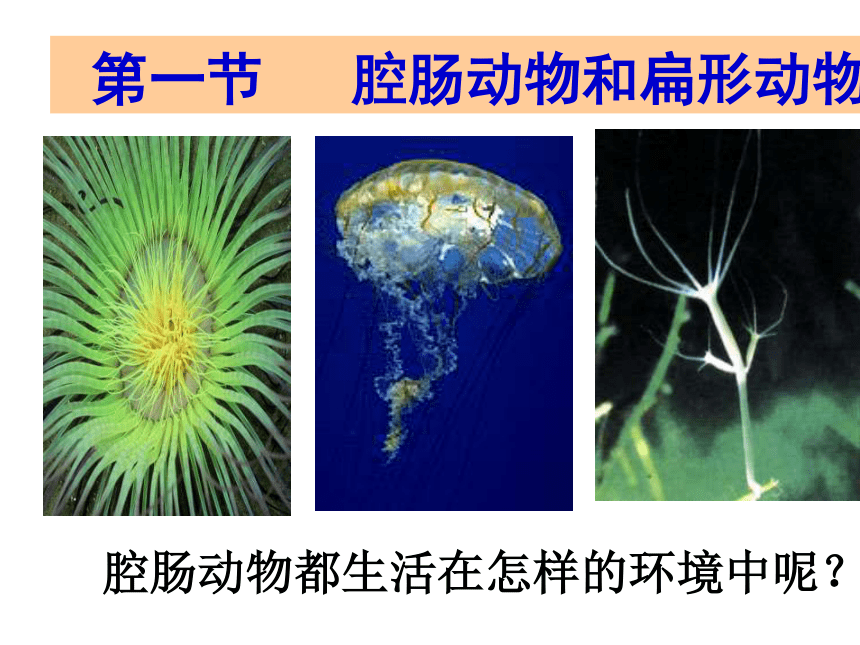 第一节　　腔肠动物和扁形动物

腔肠动物都生活在怎样的环境中呢？